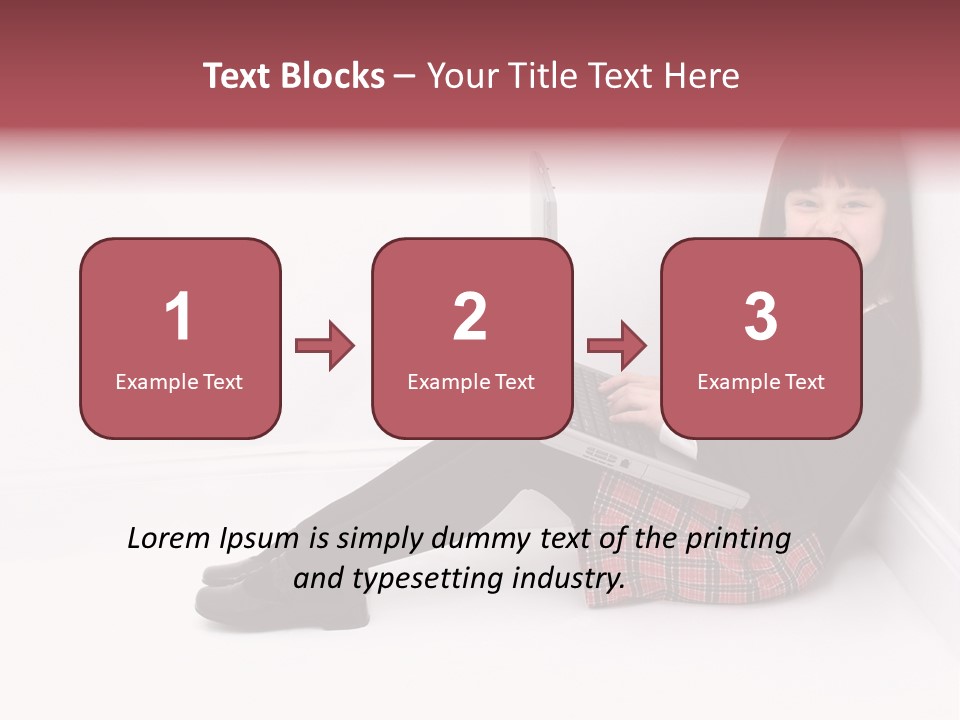 Text Blocks – Your Title Text Here

1
Example Text

2
Example Text

3
Example Text

Lorem Ipsum is simply dummy text of the printing and typesetting industry.